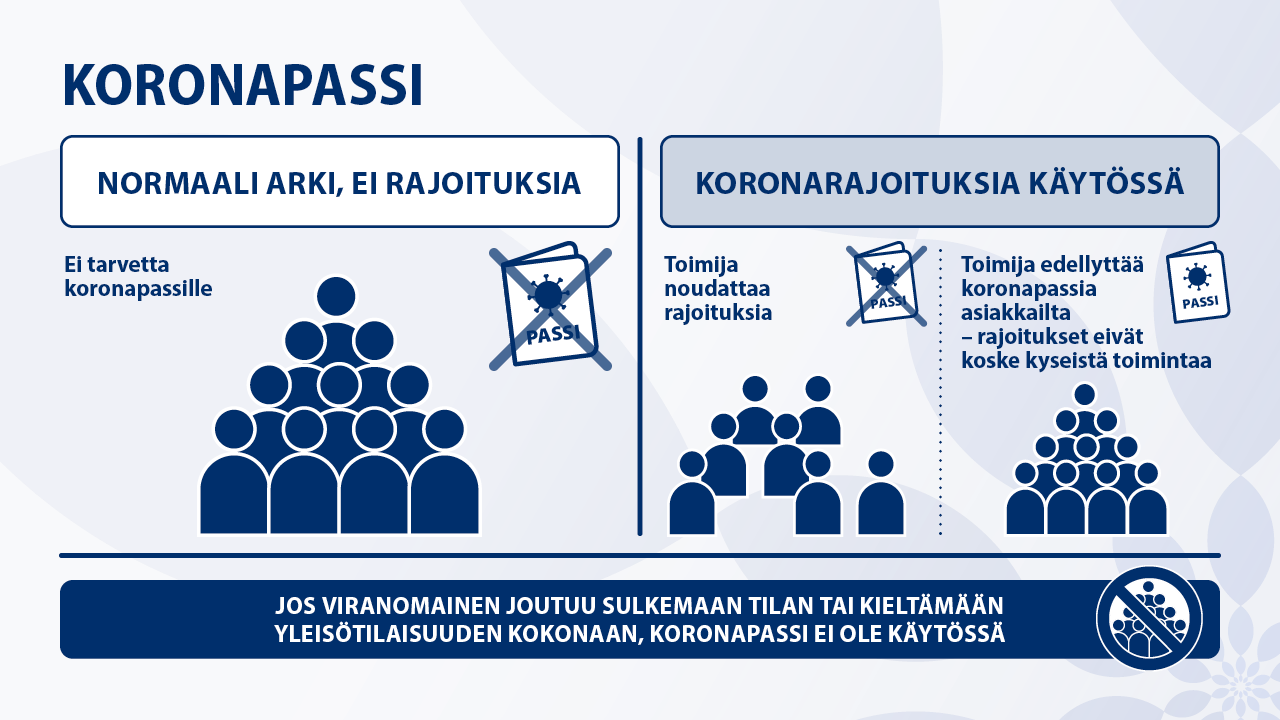 KORONAPASSI

NORMAALI ARKI, EI RAJOITUKSIA

Ei tarvetta koronapassille

PASSI

KORONARAJOITUKSIA KÄYTÖSSÄ

Toimija noudattaa rajoituksia

PASSI

Toimija edellyttää koronapassia asiakkailta – rajoitukset eivät koske kyseistä toimintaa

PASSI

JOS VIRANOMAINEN JOUTUU SULKEMAAN TILAN TAI KIELTÄMÄÄN YLEISÖTILAISUUDEN KOKONAAN, KORONAPASSI EI OLE KÄYTÖSSÄ